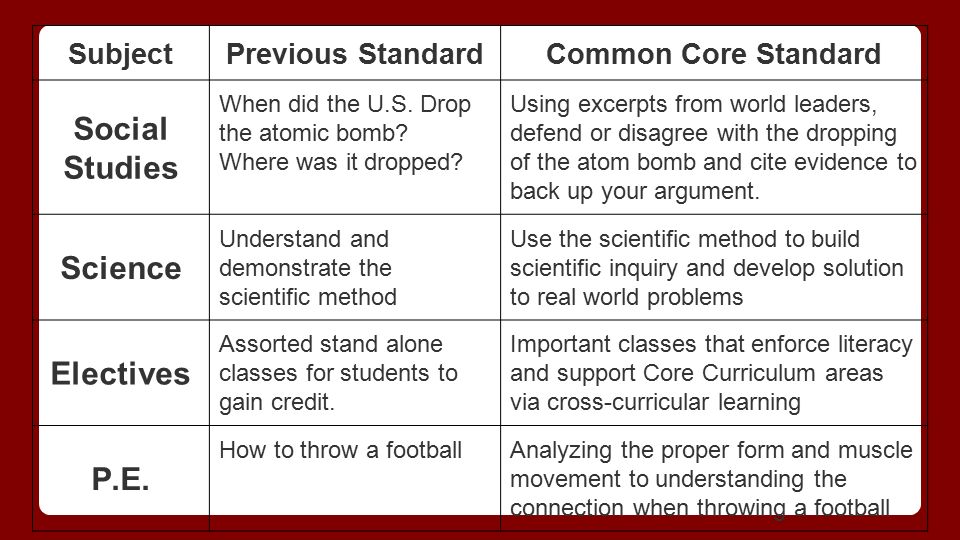 | Subject | Previous Standard | Common Core Standard |
|---|---|---|
| Social Studies | When did the U.S. Drop the atomic bomb? Where was it dropped? | Using excerpts from world leaders, defend or disagree with the dropping of the atom bomb and cite evidence to back up your argument. |
| Science | Understand and demonstrate the scientific method | Use the scientific method to build scientific inquiry and develop solution to real world problems |
| Electives | Assorted stand alone classes for students to gain credit. | Important classes that enforce literacy and support Core Curriculum areas via cross-curricular learning |
| P.E. | How to throw a football | Analyzing the proper form and muscle movement to understanding the connection when throwing a football |